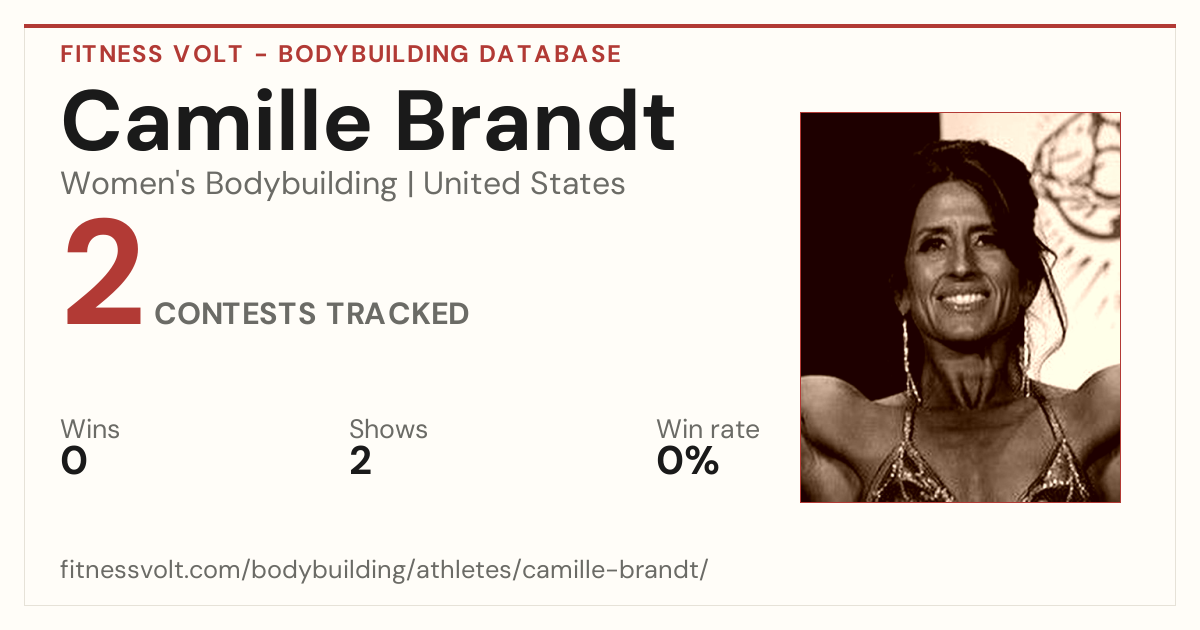 FITNESS VOLT - BODYBUILDING DATABASE

Camille Brandt

Women's Bodybuilding | United States

2 CONTESTS TRACKED

Wins
0

Shows
2

Win rate
0%

fitnessvolt.com/bodybuilding/athletes/camille-brandt/